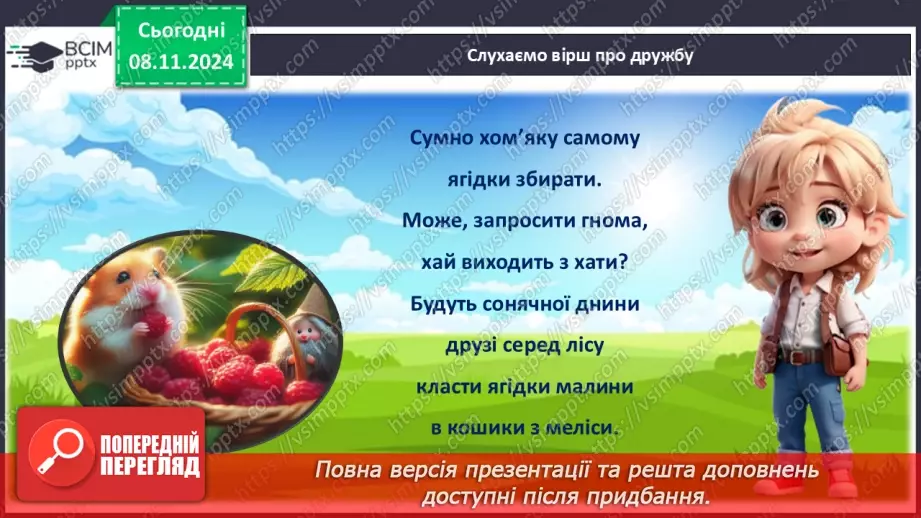 ВСІМ pptx

Сьогодні 08.11.2024

Слухаємо вірш про дружбу

Сумно хом'яку самому
ягідки збирати.
Може, запросити гнома,
хай виходить з хати?
Будуть сонячної днини
друзі серед лісу
класти ягідки малини
в кошики з меліси.

ПОПЕРЕДНІЙ ПЕРЕГЛЯД

Повна версія презентації та решта доповнень доступні після придбання.

https://vsimpptx.com